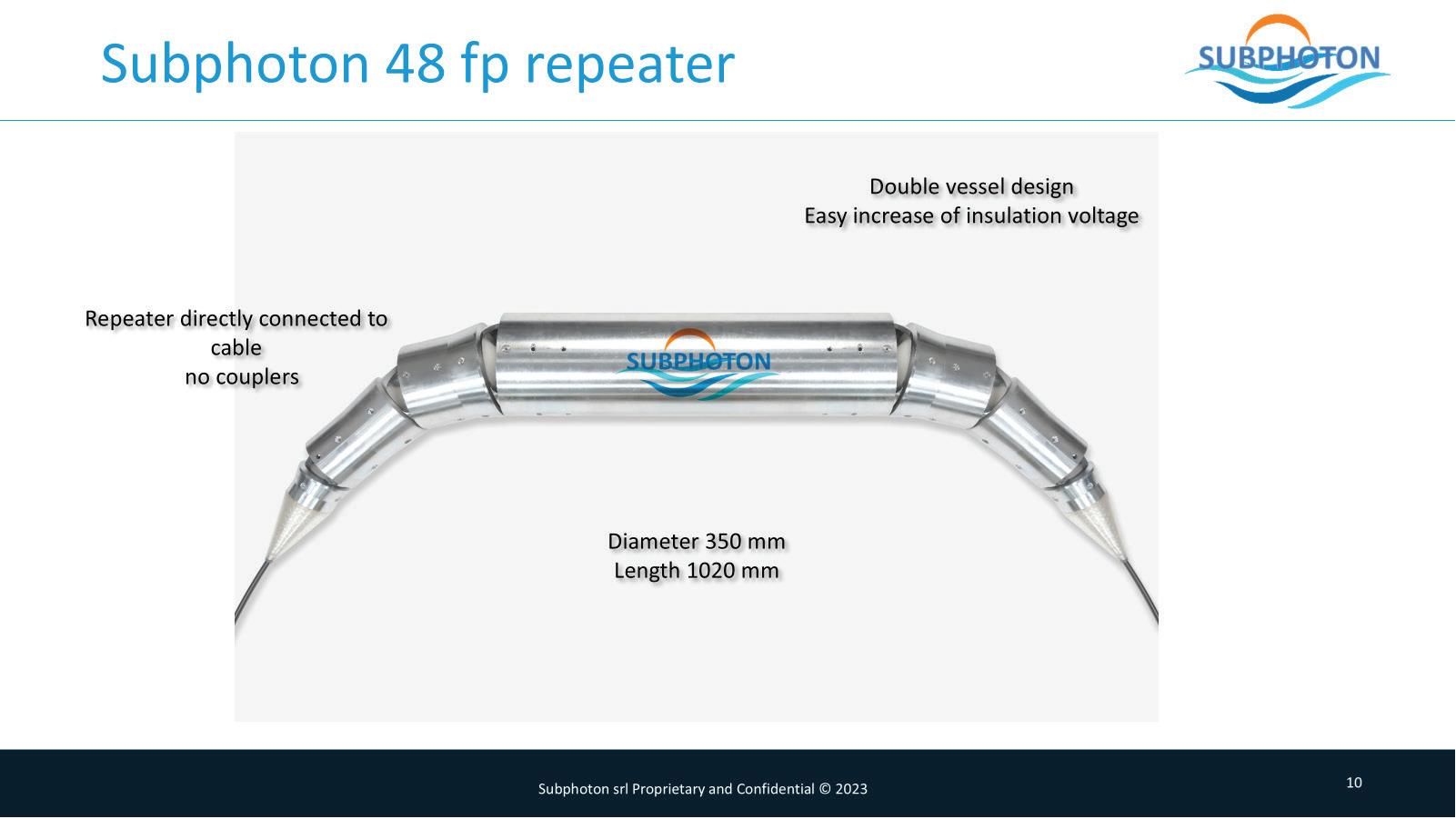 Subphoton 48 fp repeater

SUBPHOTON

Double vessel design
Easy increase of insulation voltage

Repeater directly connected to cable
no couplers

SUBPHOTON

Diameter 350 mm
Length 1020 mm

Subphoton srl Proprietary and Confidential © 2023

10